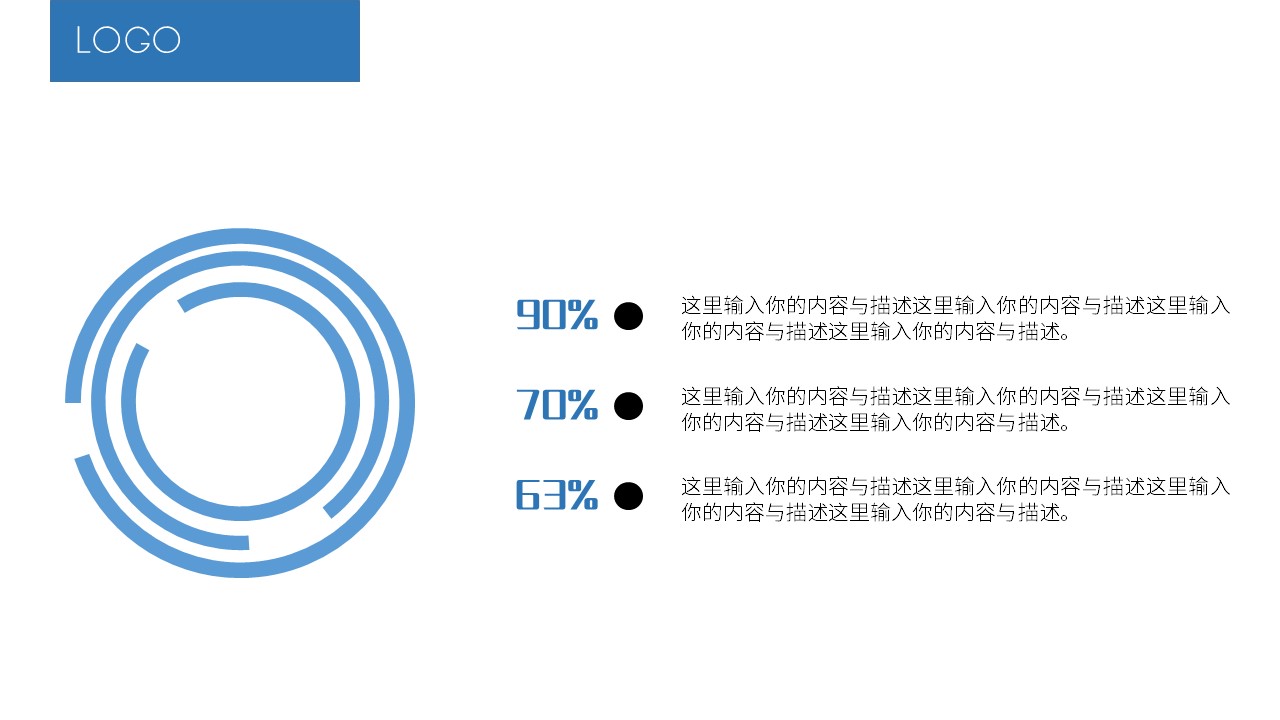 LOGO

90%

这里输入你的内容与描述这里输入你的内容与描述这里输入你的内容与描述这里输入你的内容与描述。

70%

这里输入你的内容与描述这里输入你的内容与描述这里输入你的内容与描述这里输入你的内容与描述。

63%

这里输入你的内容与描述这里输入你的内容与描述这里输入你的内容与描述这里输入你的内容与描述。